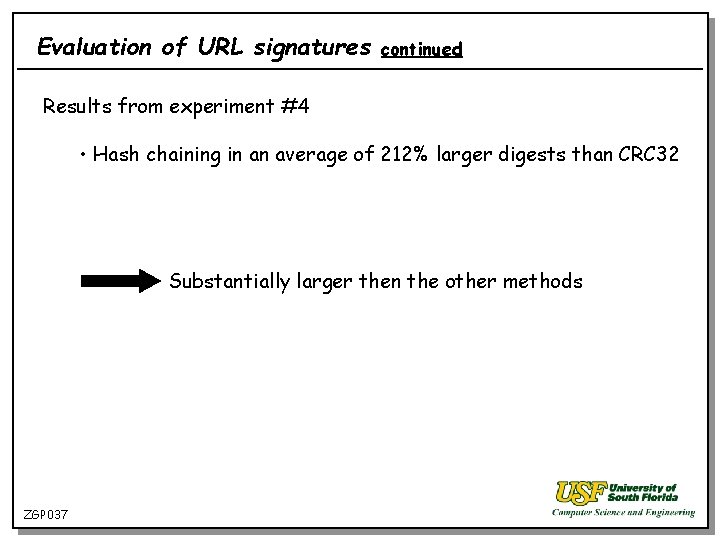 Evaluation of URL signatures continued

Results from experiment #4

• Hash chaining in an average of 212% larger digests than CRC32

Substantially larger then the other methods

ZGP037

USF University of South Florida
Computer Science and Engineering